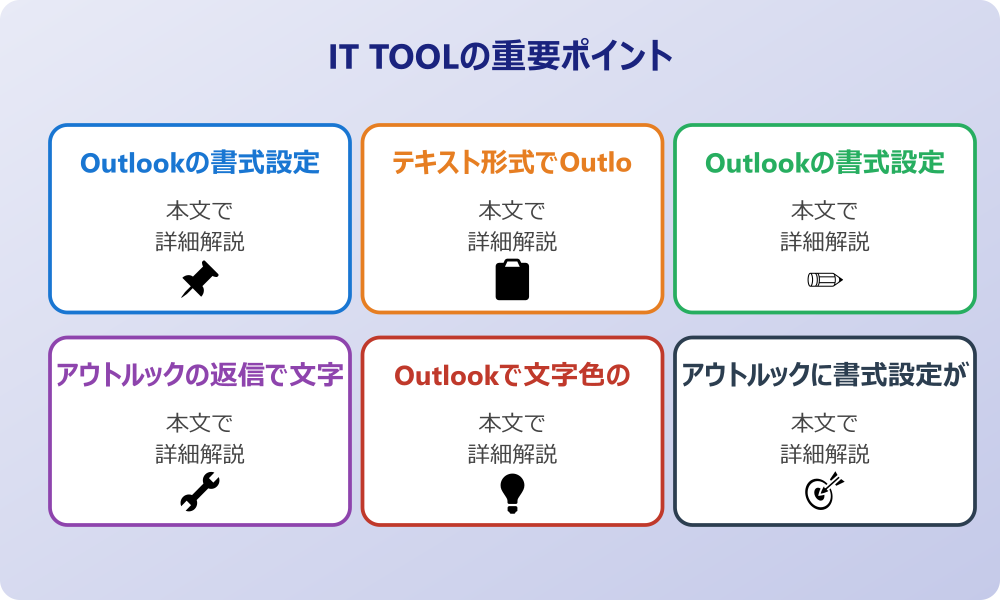 IT TOOLの重要ポイント

Outlookの書式設定

本文で
詳細解説

テキスト形式でOutlo

本文で
詳細解説

Outlookの書式設定

本文で
詳細解説

アウトルックの返信で文字

本文で
詳細解説

Outlookで文字色の

本文で
詳細解説

アウトルックに書式設定が

本文で
詳細解説